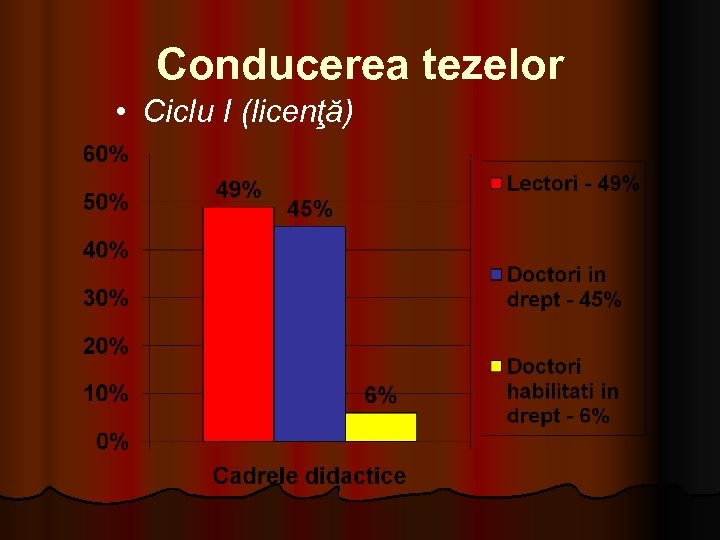 Conducerea tezelor

• Ciclu I (licenţă)

60%
50%
40%
30%
20%
10%
0%

49%
45%
6%

Cadrele didactice

Lectori - 49%
Doctori in drept - 45%
Doctori habilitati in drept - 6%